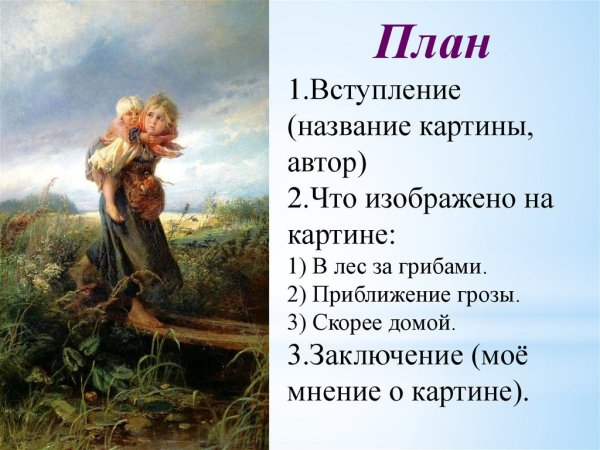 План

1.Вступление (название картины, автор)

2.Что изображено на картине:

1) В лес за грибами.

2) Приближение грозы.

3) Скорее домой.

3.Заключение (моё мнение о картине).